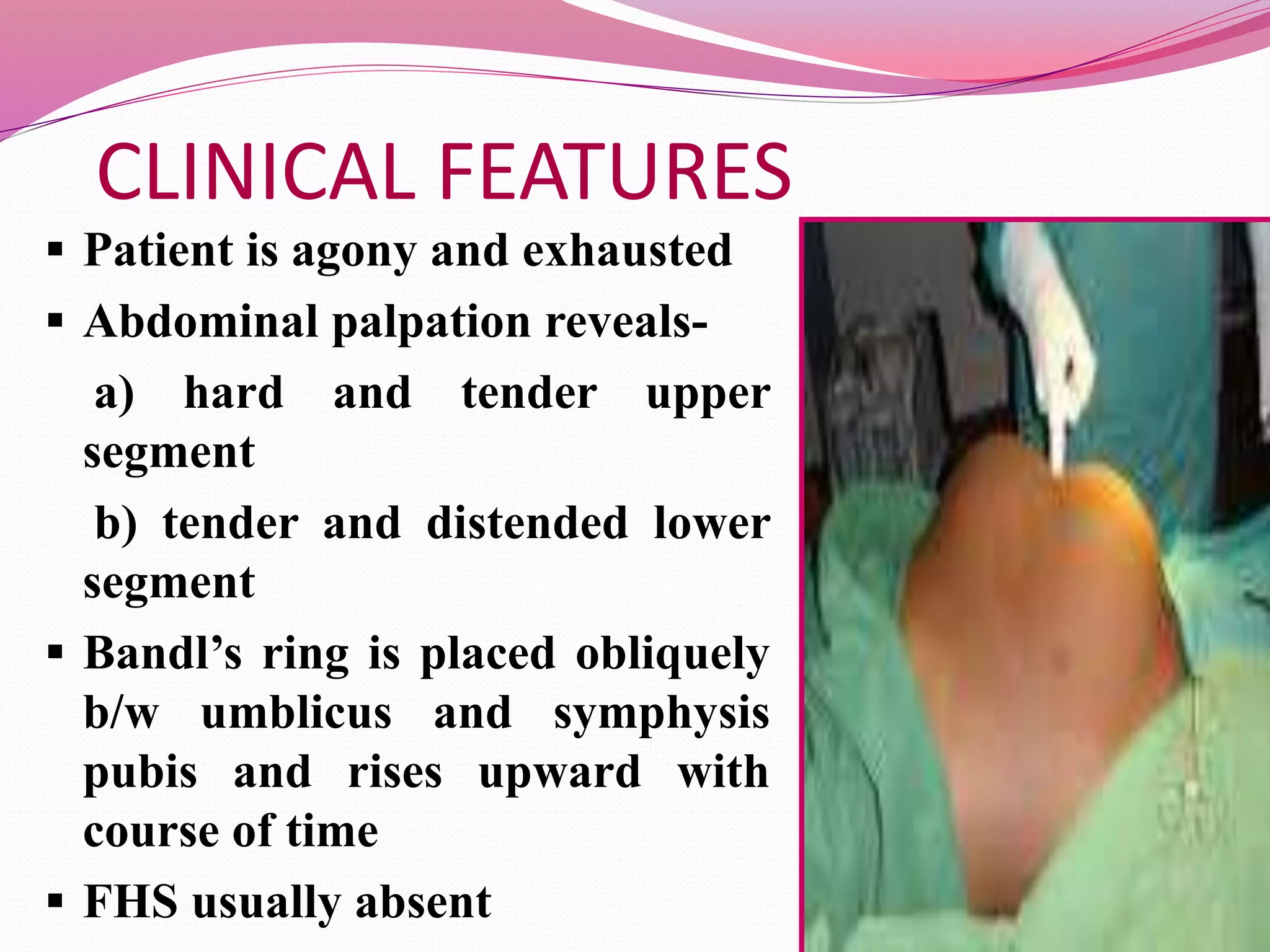 CLINICAL FEATURES

▪ Patient is agony and exhausted
▪ Abdominal palpation reveals-

a) hard and tender upper segment

b) tender and distended lower segment

▪ Bandl's ring is placed obliquely b/w umblicus and symphysis pubis and rises upward with course of time
▪ FHS usually absent